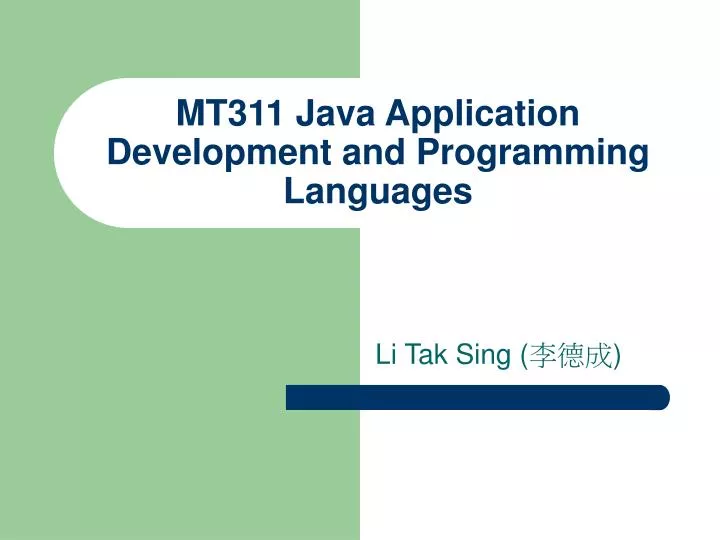 MT311 Java Application Development and Programming Languages

Li Tak Sing (李德成)